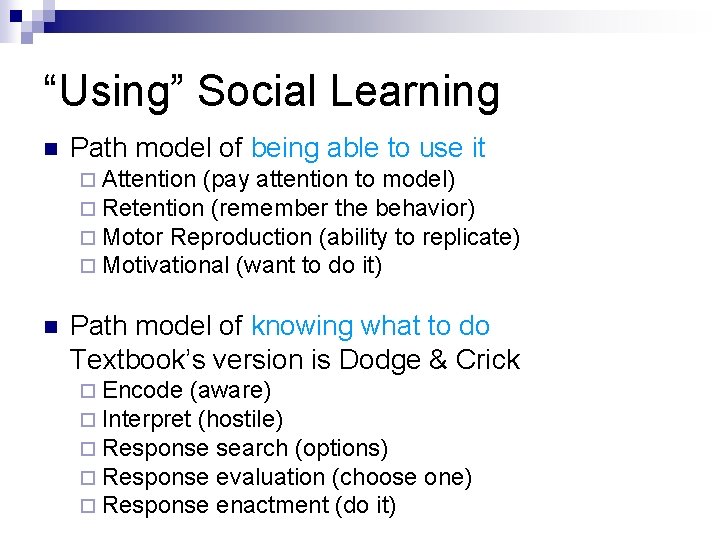 “Using” Social Learning

■ Path model of being able to use it
□ Attention (pay attention to model)
□ Retention (remember the behavior)
□ Motor Reproduction (ability to replicate)
□ Motivational (want to do it)

■ Path model of knowing what to do
Textbook’s version is Dodge & Crick
□ Encode (aware)
□ Interpret (hostile)
□ Response search (options)
□ Response evaluation (choose one)
□ Response enactment (do it)